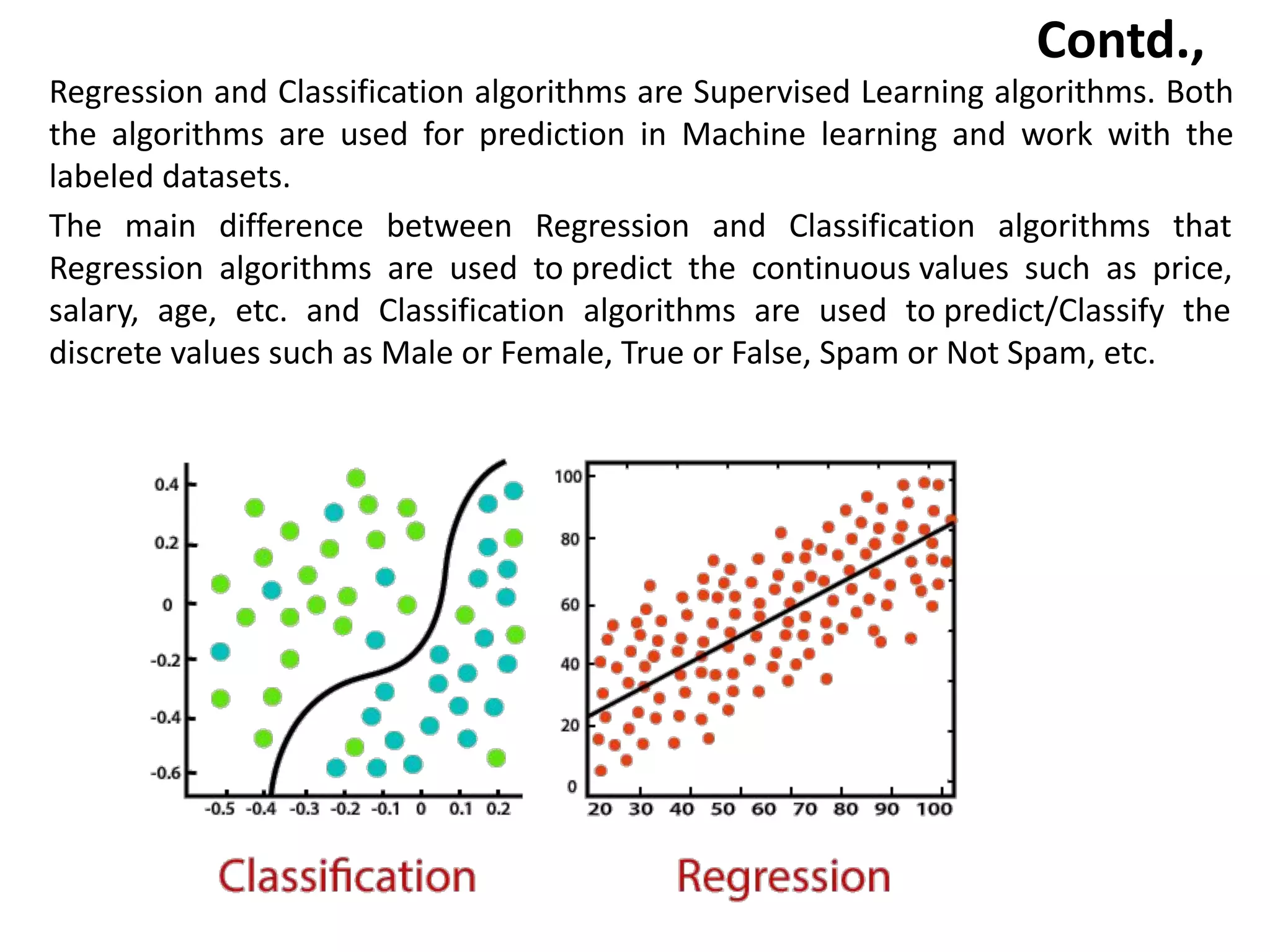 Contd.,

Regression and Classification algorithms are Supervised Learning algorithms. Both the algorithms are used for prediction in Machine learning and work with the labeled datasets.

The main difference between Regression and Classification algorithms that Regression algorithms are used to predict the continuous values such as price, salary, age, etc. and Classification algorithms are used to predict/Classify the discrete values such as Male or Female, True or False, Spam or Not Spam, etc.

0.4
0.2
0
-0.2
-0.4
-0.6
-0.5 -0.4 -0.3 -0.2 -0.1 0 0.1 0.2

Classification

100
80
60
40
20
0
20 30 40 50 60 70 80 90 100

Regression